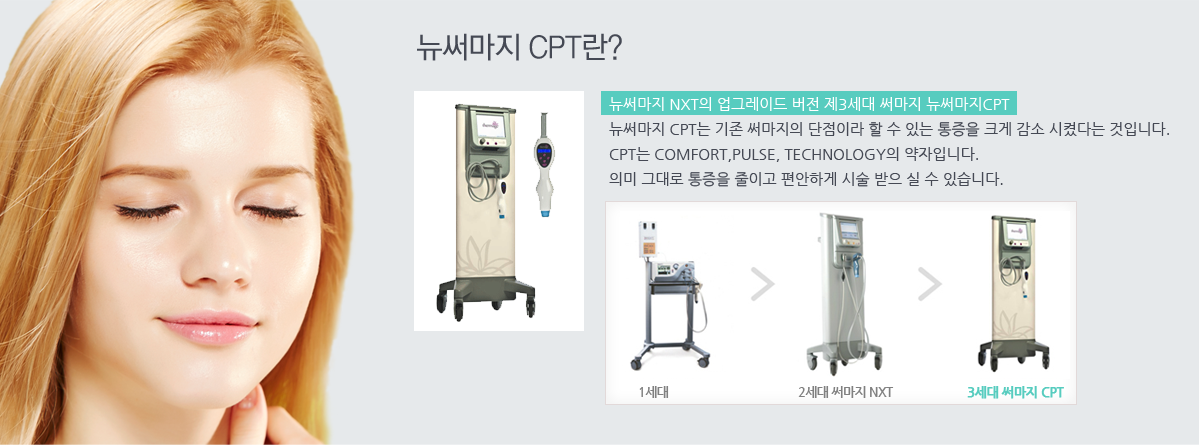 뉴써마지 CPT란?

뉴써마지 NXT의 업그레이드 버전 제3세대 써마지 뉴써마지CPT

뉴써마지 CPT는 기존 써마지의 단점이라 할 수 있는 통증을 크게 감소 시켰다는 것입니다.
CPT는 COMFORT,PULSE, TECHNOLOGY의 약자입니다.
의미 그대로 통증을 줄이고 편안하게 시술 받으 실 수 있습니다.

1세대

2세대 써마지 NXT

3세대 써마지 CPT